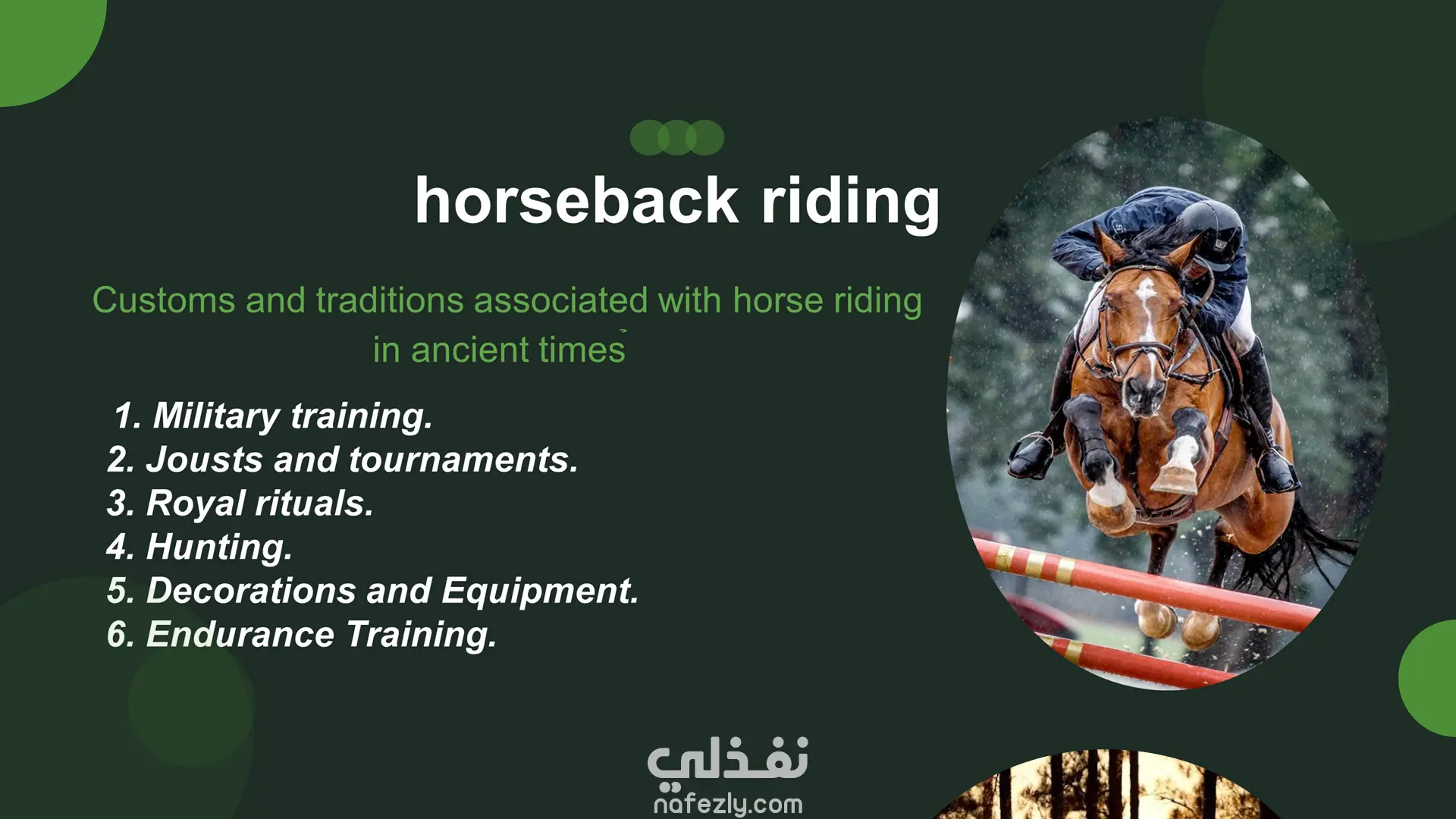 horseback riding

Customs and traditions associated with horse riding in ancient times

1. Military training.
2. Jousts and tournaments.
3. Royal rituals.
4. Hunting.
5. Decorations and Equipment.
6. Endurance Training.

نفذلي
nafezly.com